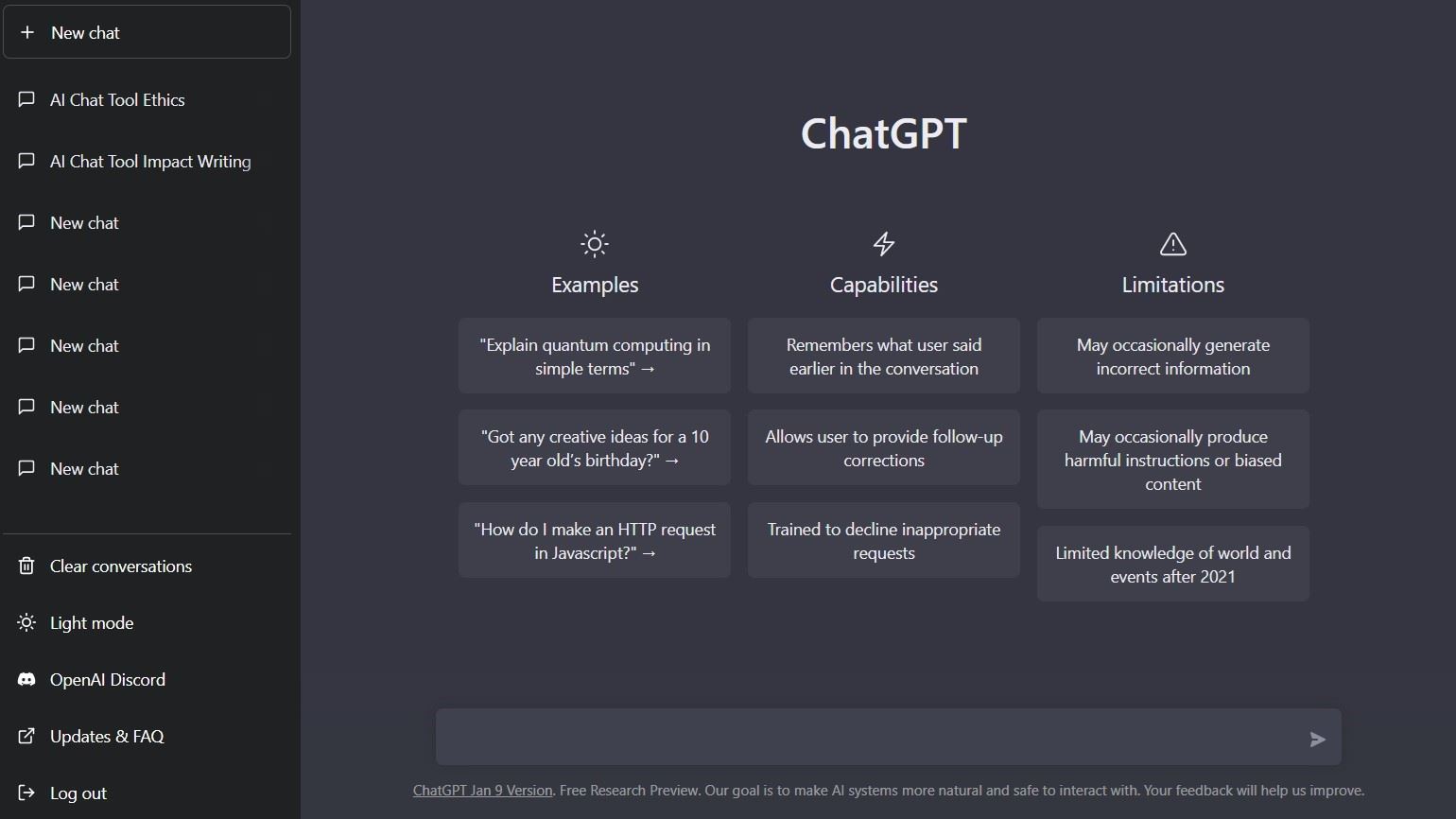 + New chat

AI Chat Tool Ethics

AI Chat Tool Impact Writing

New chat

New chat

New chat

New chat

New chat

Clear conversations

Light mode

OpenAI Discord

Updates & FAQ

Log out

ChatGPT

Examples

"Explain quantum computing in simple terms" →

"Got any creative ideas for a 10 year old's birthday?" →

"How do I make an HTTP request in Javascript?" →

Capabilities

Remembers what user said earlier in the conversation

Allows user to provide follow-up corrections

Trained to decline inappropriate requests

Limitations

May occasionally generate incorrect information

May occasionally produce harmful instructions or biased content

Limited knowledge of world and events after 2021

ChatGPT Jan 9 Version. Free Research Preview. Our goal is to make AI systems more natural and safe to interact with. Your feedback will help us improve.